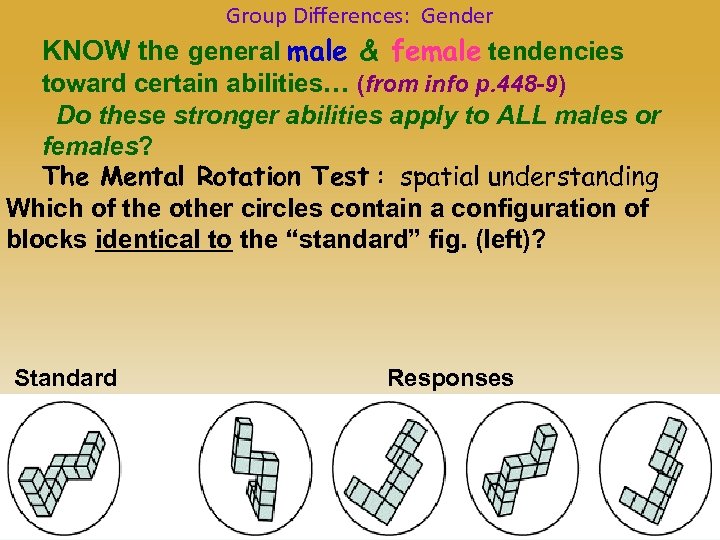 Group Differences: Gender

KNOW the general male & female tendencies toward certain abilities… (from info p.448-9)

Do these stronger abilities apply to ALL males or females?

The Mental Rotation Test : spatial understanding

Which of the other circles contain a configuration of blocks identical to the “standard” fig. (left)?

Standard

Responses